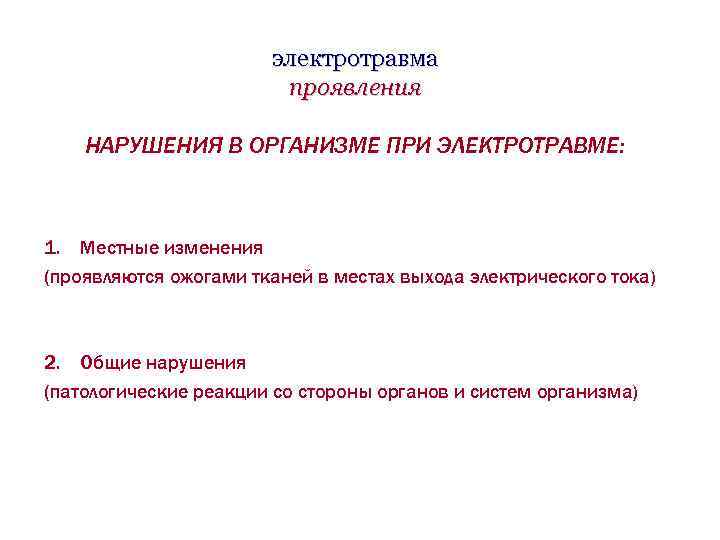 электротравма
проявления

НАРУШЕНИЯ В ОРГАНИЗМЕ ПРИ ЭЛЕКТРОТРАВМЕ:

1. Местные изменения
(проявляются ожогами тканей в местах выхода электрического тока)

2. Общие нарушения
(патологические реакции со стороны органов и систем организма)